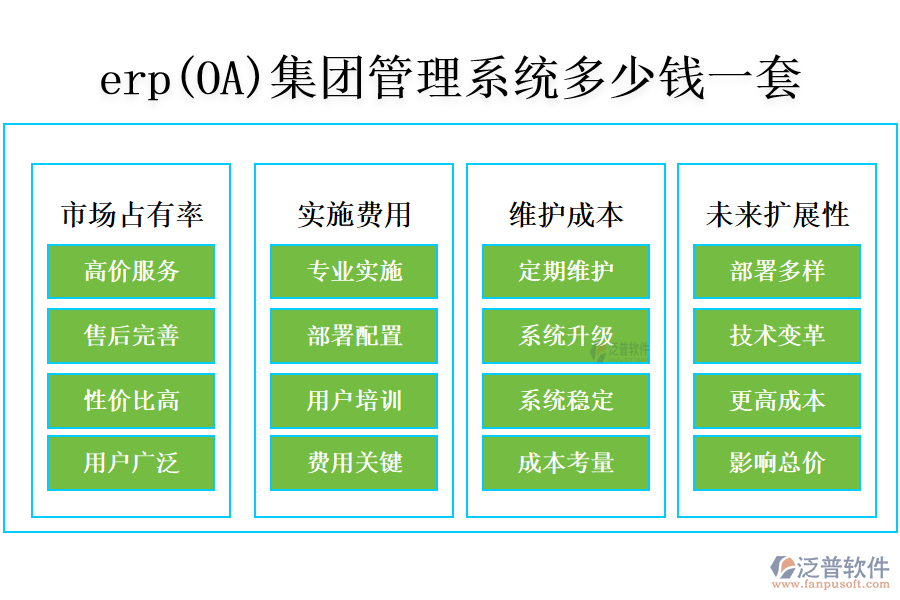 erp(OA)集团管理系统多少钱一套

市场占有率

高价服务

售后完善

性价比高

用户广泛

实施费用

专业实施

部署配置

用户培训

费用关键

维护成本

定期维护

系统升级

系统稳定

成本考量

未来扩展性

部署多样

技术变革

更高成本

影响总价

泛普软件

泛普软件
www.fanpusoft.com